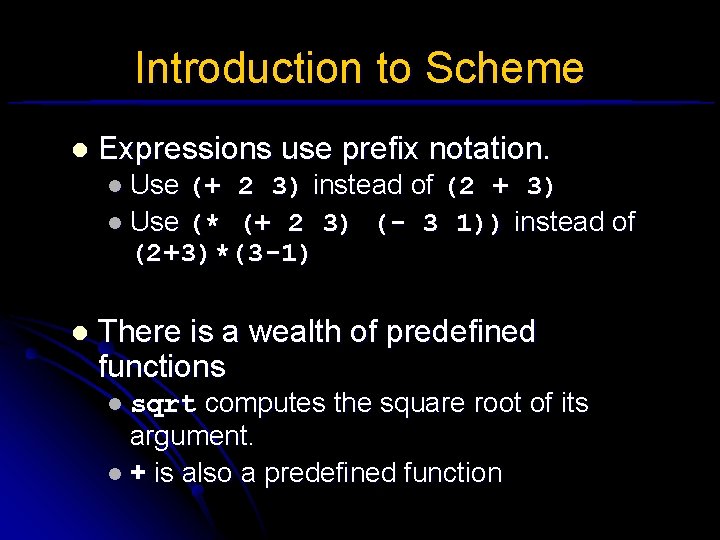 Introduction to Scheme

- Expressions use prefix notation.
  - Use (+ 2 3) instead of (2 + 3)
  - Use (* (+ 2 3) (- 3 1)) instead of (2+3)*(3-1)

- There is a wealth of predefined functions
  - sqrt computes the square root of its argument.
  - + is also a predefined function